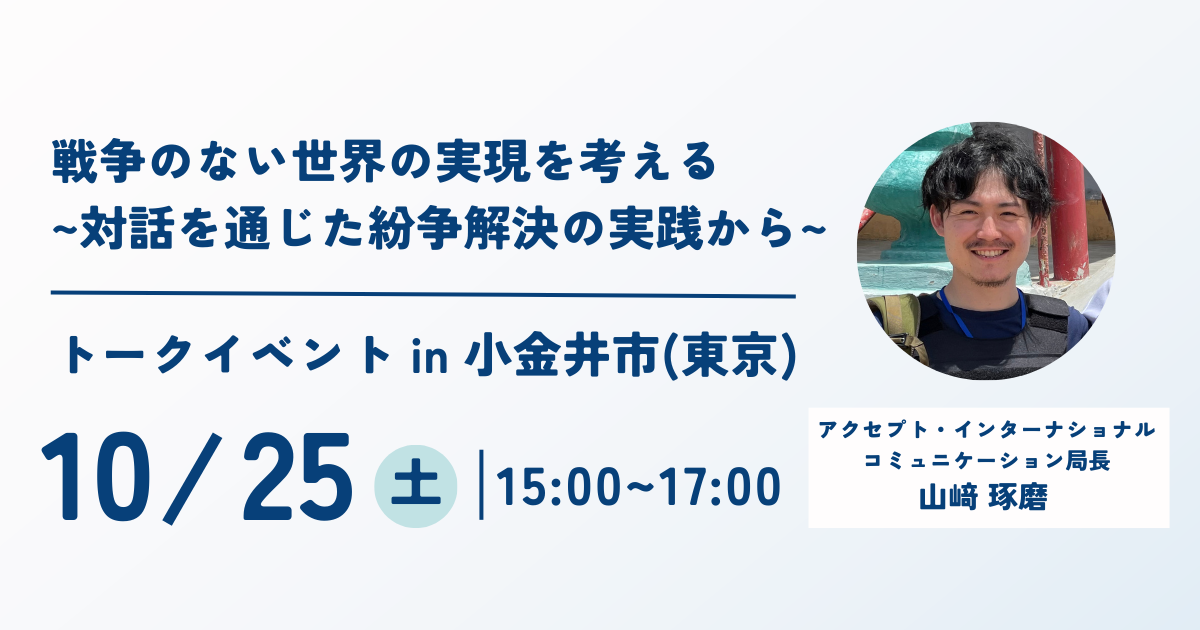 戦争のない世界の実現を考える
~対話を通じた紛争解決の実践から~

トークイベント in 小金井市(東京)

10／25 土 | 15:00~17:00

アクセプト・インターナショナル
コミュニケーション局長
山﨑 琢磨